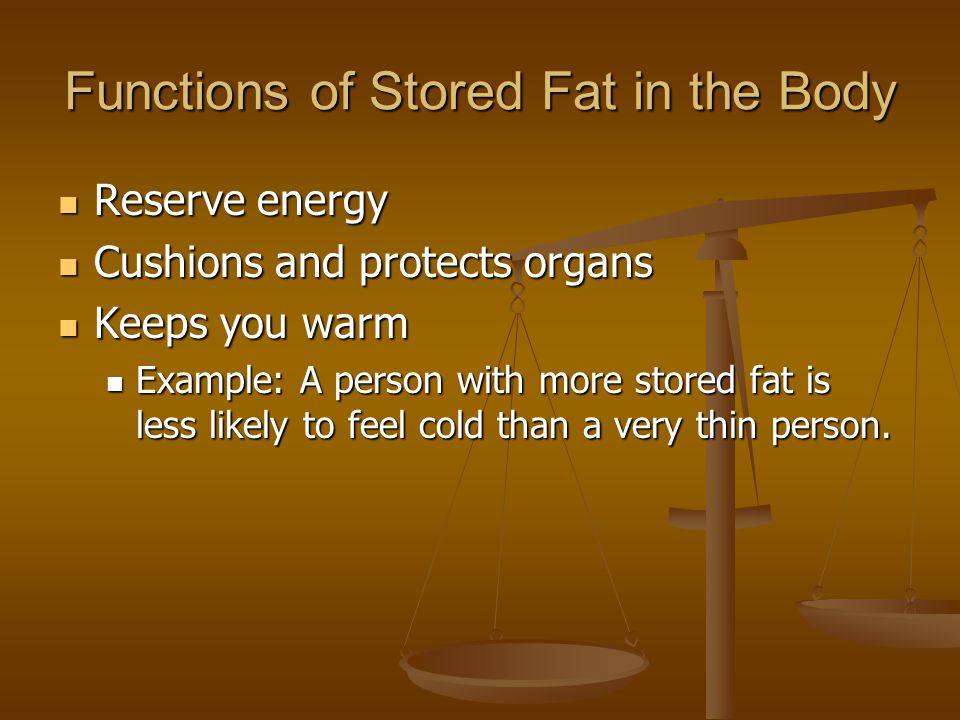 Functions of Stored Fat in the Body

- Reserve energy
- Cushions and protects organs
- Keeps you warm
  - Example: A person with more stored fat is less likely to feel cold than a very thin person.